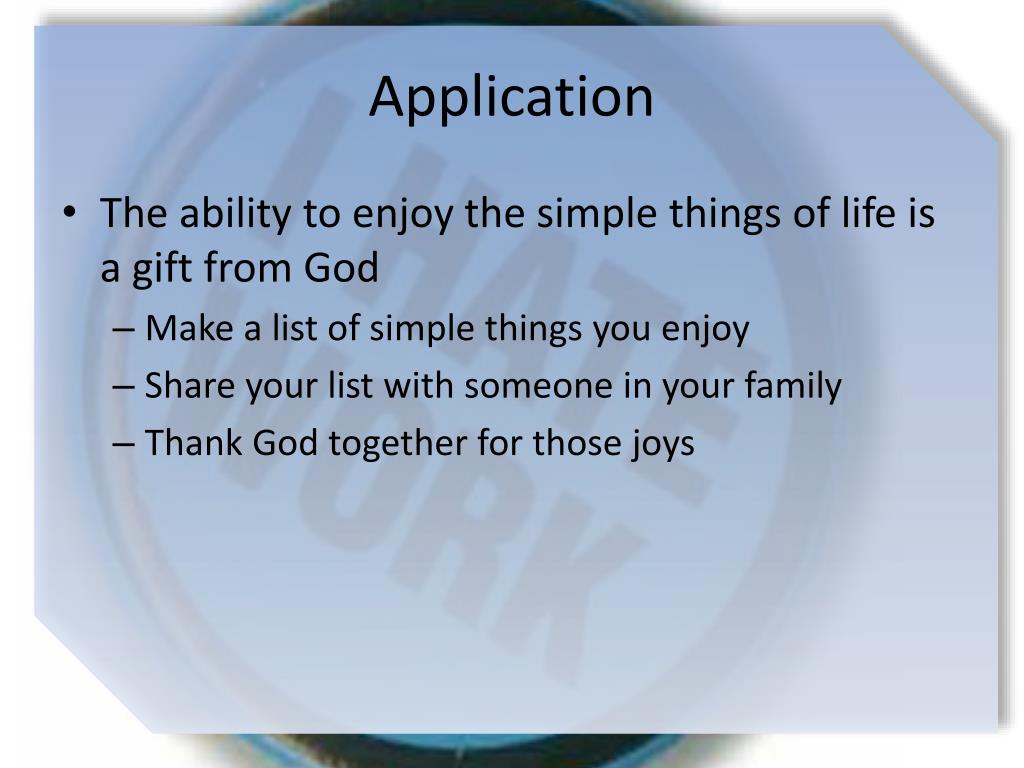 Application

• The ability to enjoy the simple things of life is a gift from God
– Make a list of simple things you enjoy
– Share your list with someone in your family
– Thank God together for those joys

I HATE WORK